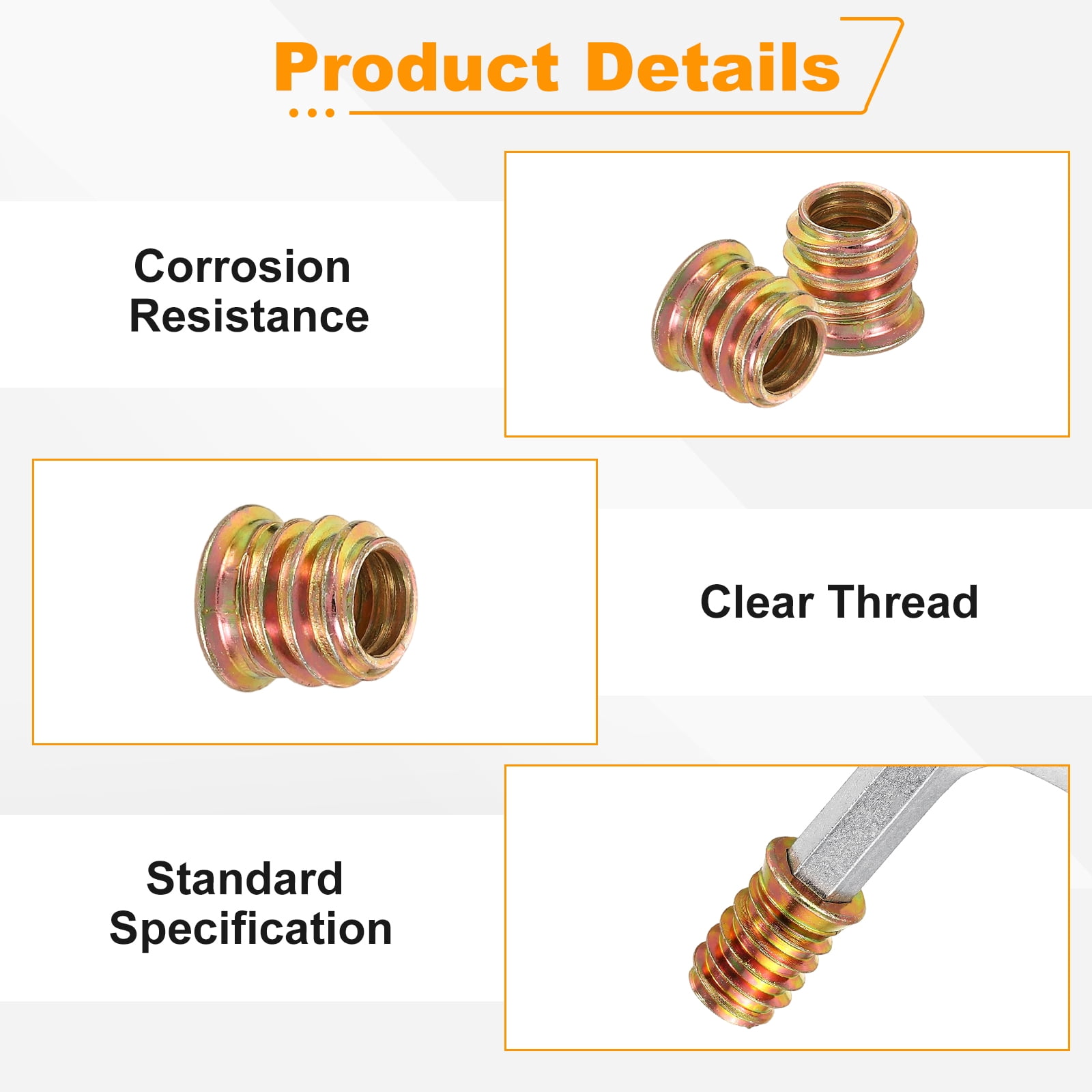 Product Details

Corrosion Resistance

Clear Thread

Standard Specification